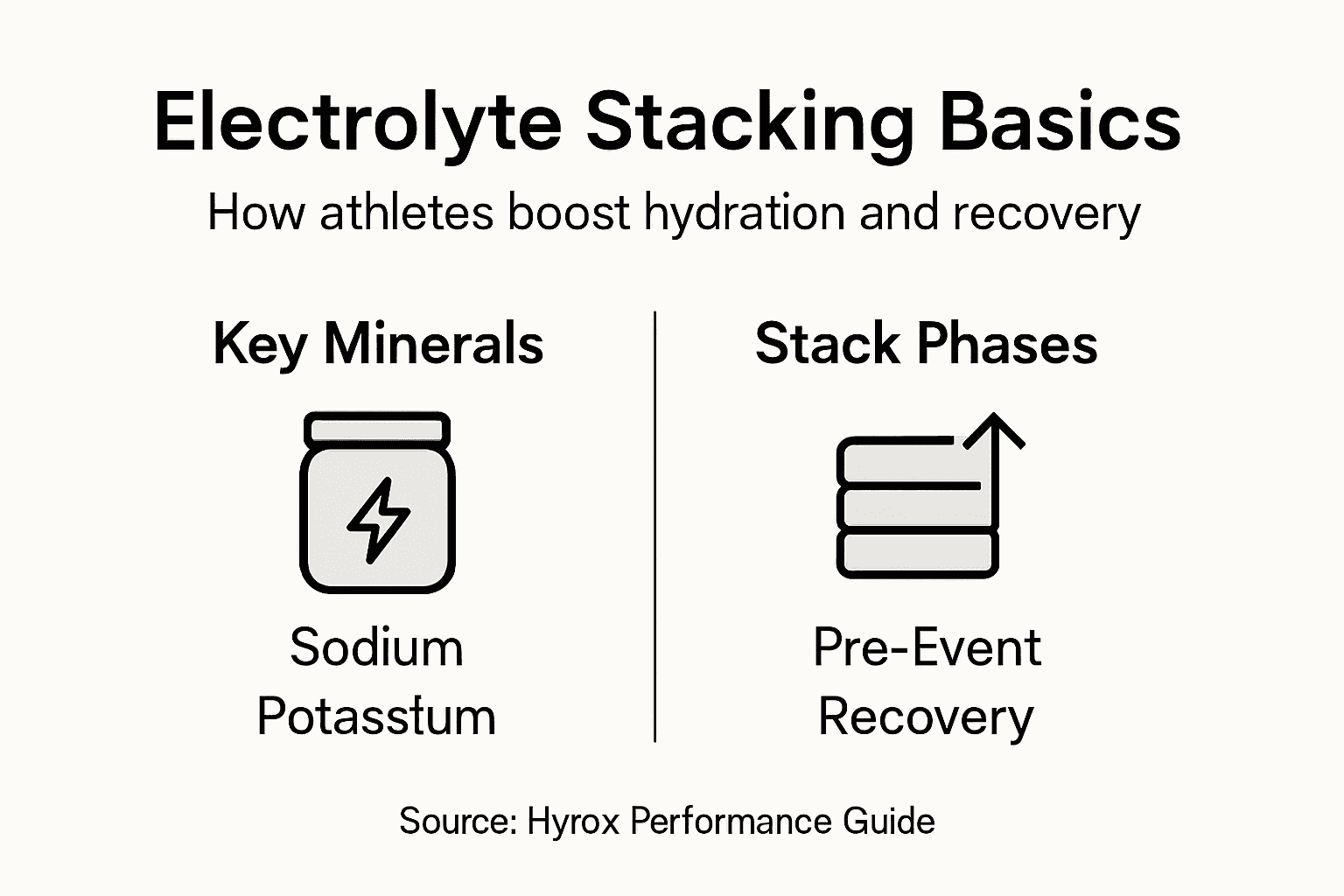 Electrolyte Stacking Basics

How athletes boost hydration and recovery

Key Minerals

Sodium
Potasstum

Stack Phases

Pre-Event
Recovery

Source: Hyrox Performance Guide